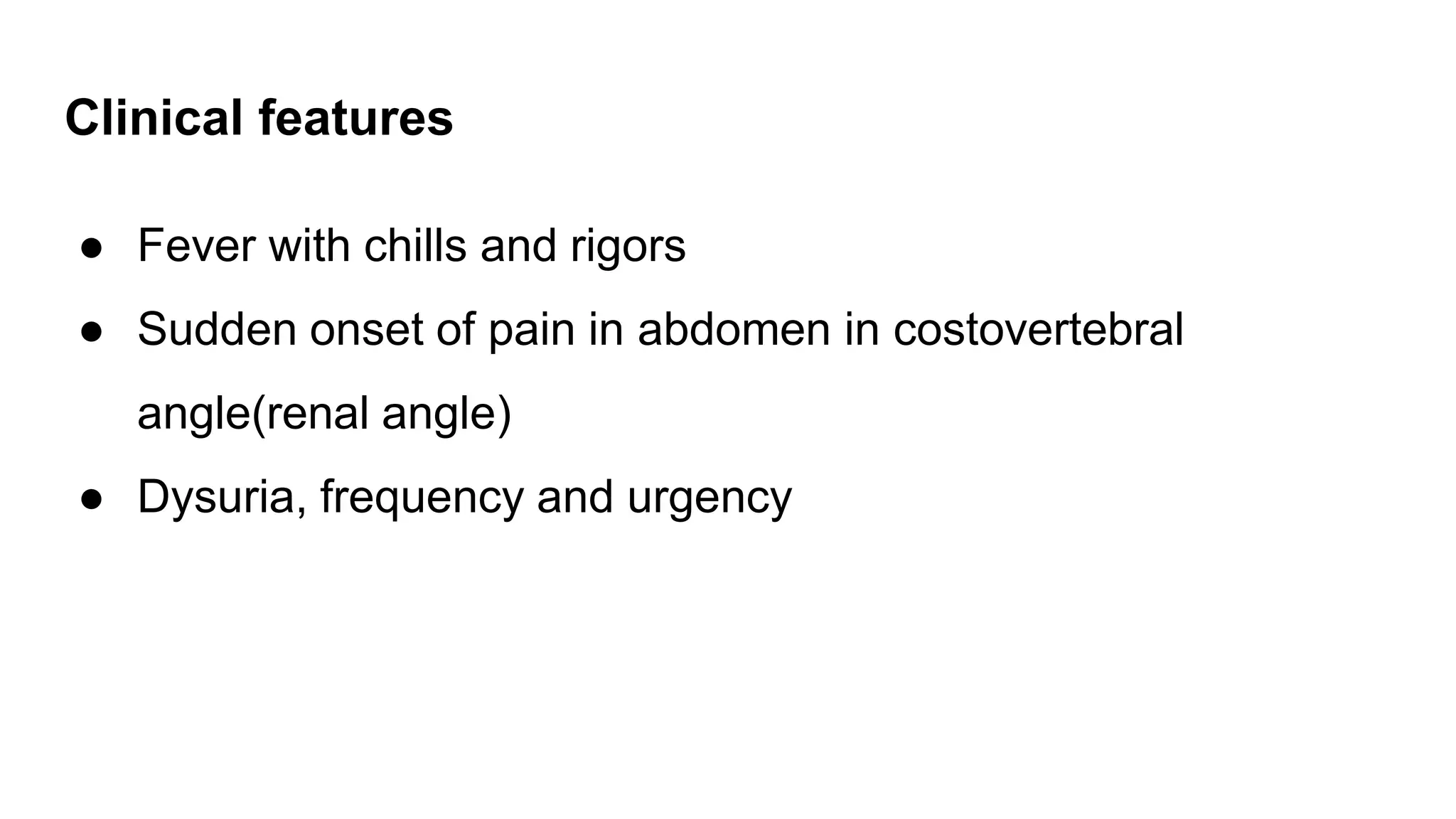 Clinical features

● Fever with chills and rigors
● Sudden onset of pain in abdomen in costovertebral angle(renal angle)
● Dysuria, frequency and urgency